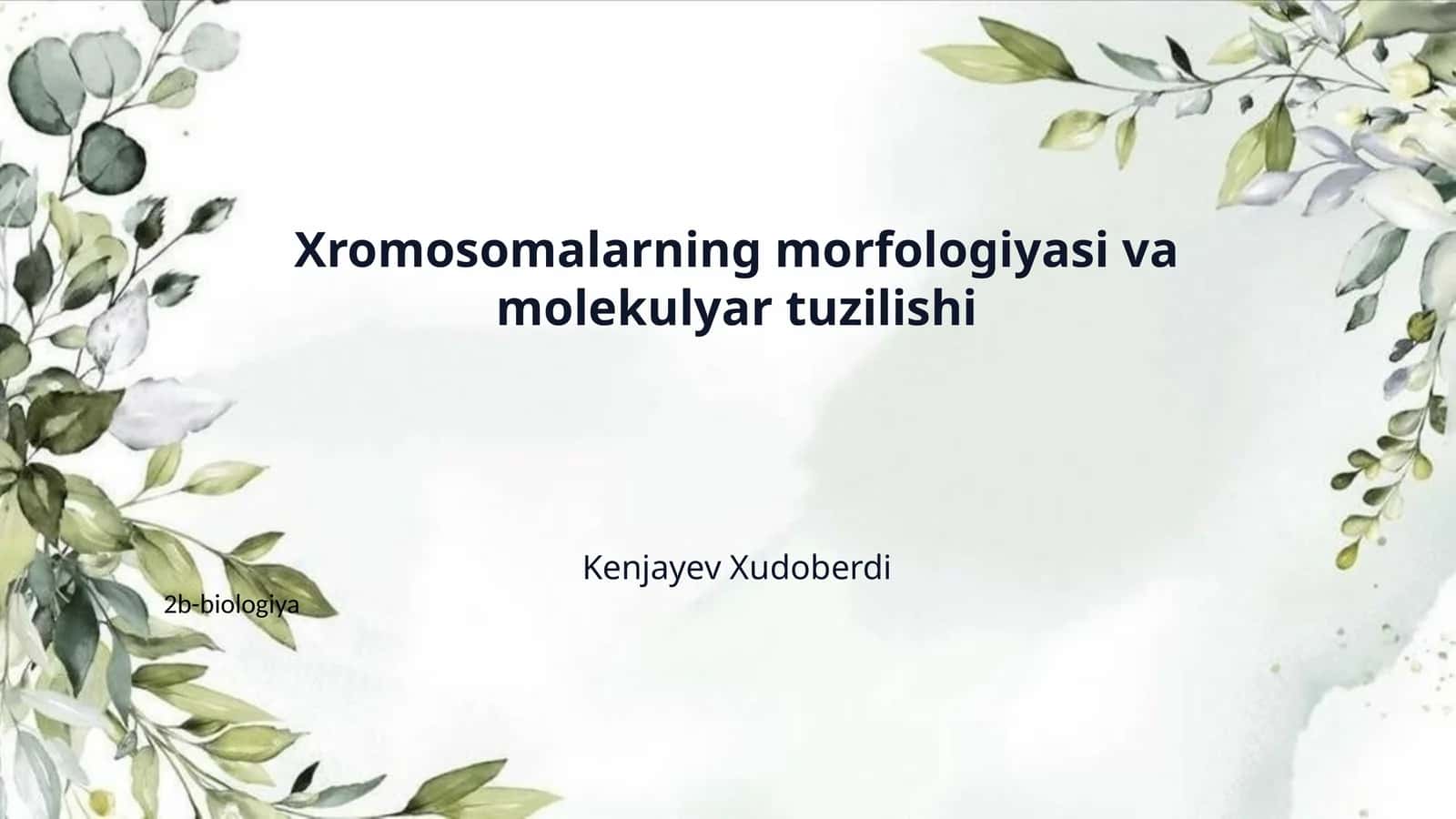 Xromosomalarning morfologiyasi va molekulyar tuzilishi

Kenjayev Xudoberdi

2b-biologiya